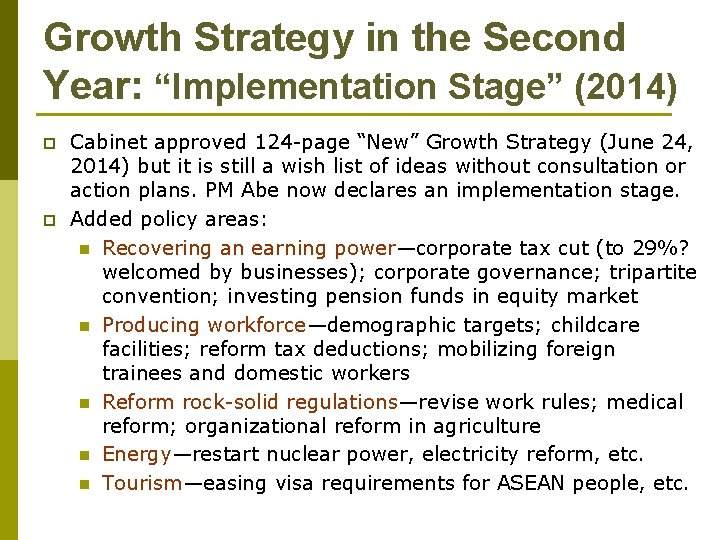 Growth Strategy in the Second Year: “Implementation Stage” (2014)

Cabinet approved 124-page “New” Growth Strategy (June 24, 2014) but it is still a wish list of ideas without consultation or action plans. PM Abe now declares an implementation stage.

Added policy areas:

Recovering an earning power—corporate tax cut (to 29%? welcomed by businesses); corporate governance; tripartite convention; investing pension funds in equity market

Producing workforce—demographic targets; childcare facilities; reform tax deductions; mobilizing foreign trainees and domestic workers

Reform rock-solid regulations—revise work rules; medical reform; organizational reform in agriculture

Energy—restart nuclear power, electricity reform, etc.

Tourism—easing visa requirements for ASEAN people, etc.